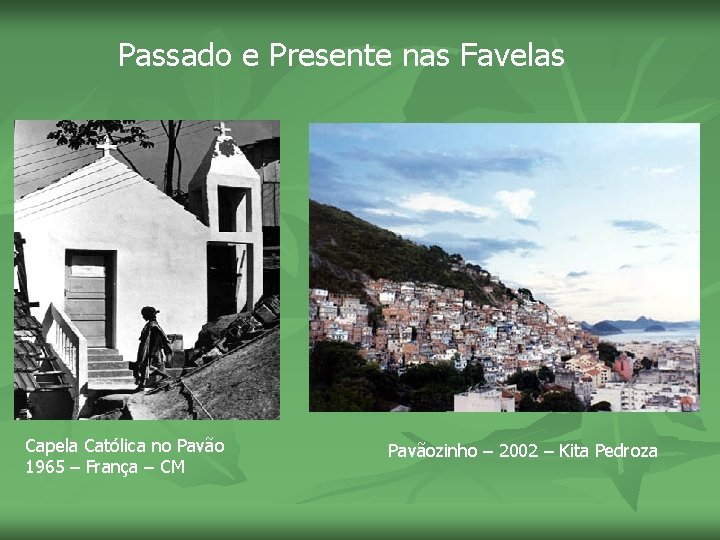 Passado e Presente nas Favelas

Capela Católica no Pavão
1965 – França – CM

Pavãozinho – 2002 – Kita Pedroza